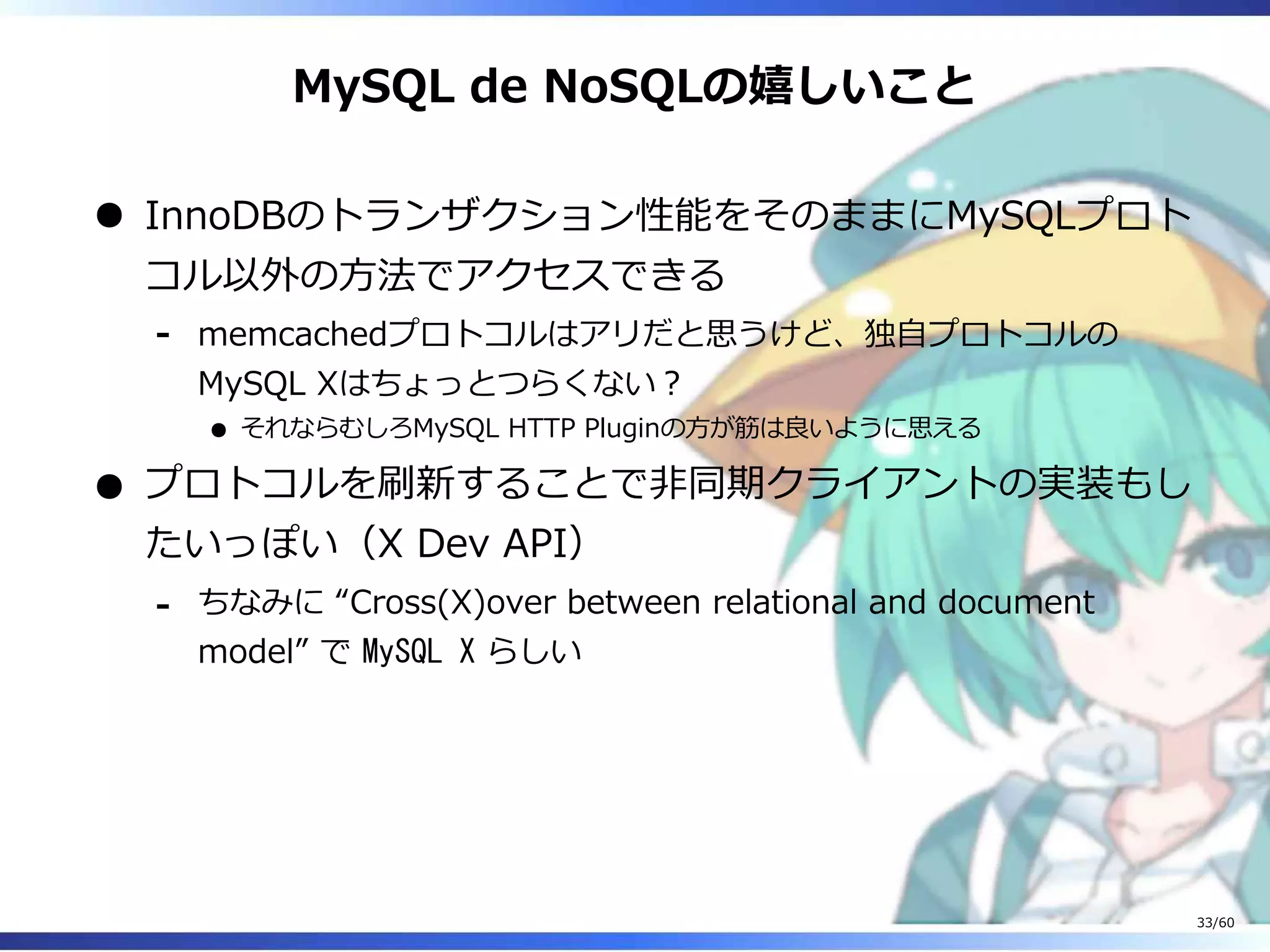 MySQL de NoSQLの嬉しいこと

● InnoDBのトランザクション性能をそのままにMySQLプロトコル以外の方法でアクセスできる

- memcachedプロトコルはアリだと思うけど、独自プロトコルのMySQL Xはちょっとつらくない？

● それならむしろMySQL HTTP Pluginの方が筋は良いように思える

● プロトコルを刷新することで非同期クライアントの実装もしたいっぽい（X Dev API）

- ちなみに “Cross(X)over between relational and document model” で MySQL X らしい

33/60